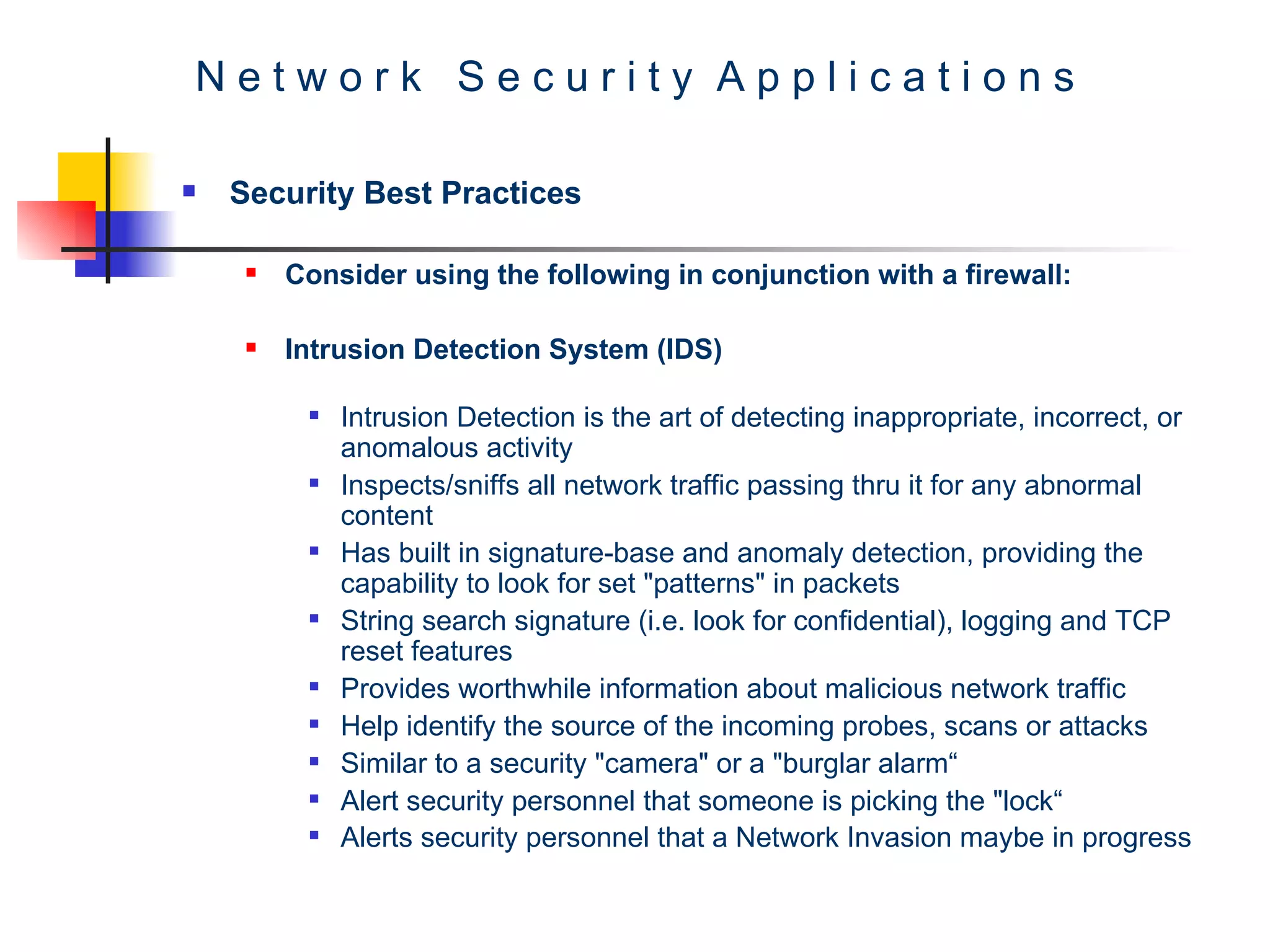 Network Security Applications

▪ Security Best Practices

▪ Consider using the following in conjunction with a firewall:

▪ Intrusion Detection System (IDS)

▪ Intrusion Detection is the art of detecting inappropriate, incorrect, or anomalous activity
▪ Inspects/sniffs all network traffic passing thru it for any abnormal content
▪ Has built in signature-base and anomaly detection, providing the capability to look for set "patterns" in packets
▪ String search signature (i.e. look for confidential), logging and TCP reset features
▪ Provides worthwhile information about malicious network traffic
▪ Help identify the source of the incoming probes, scans or attacks
▪ Similar to a security "camera" or a "burglar alarm“
▪ Alert security personnel that someone is picking the "lock“
▪ Alerts security personnel that a Network Invasion maybe in progress